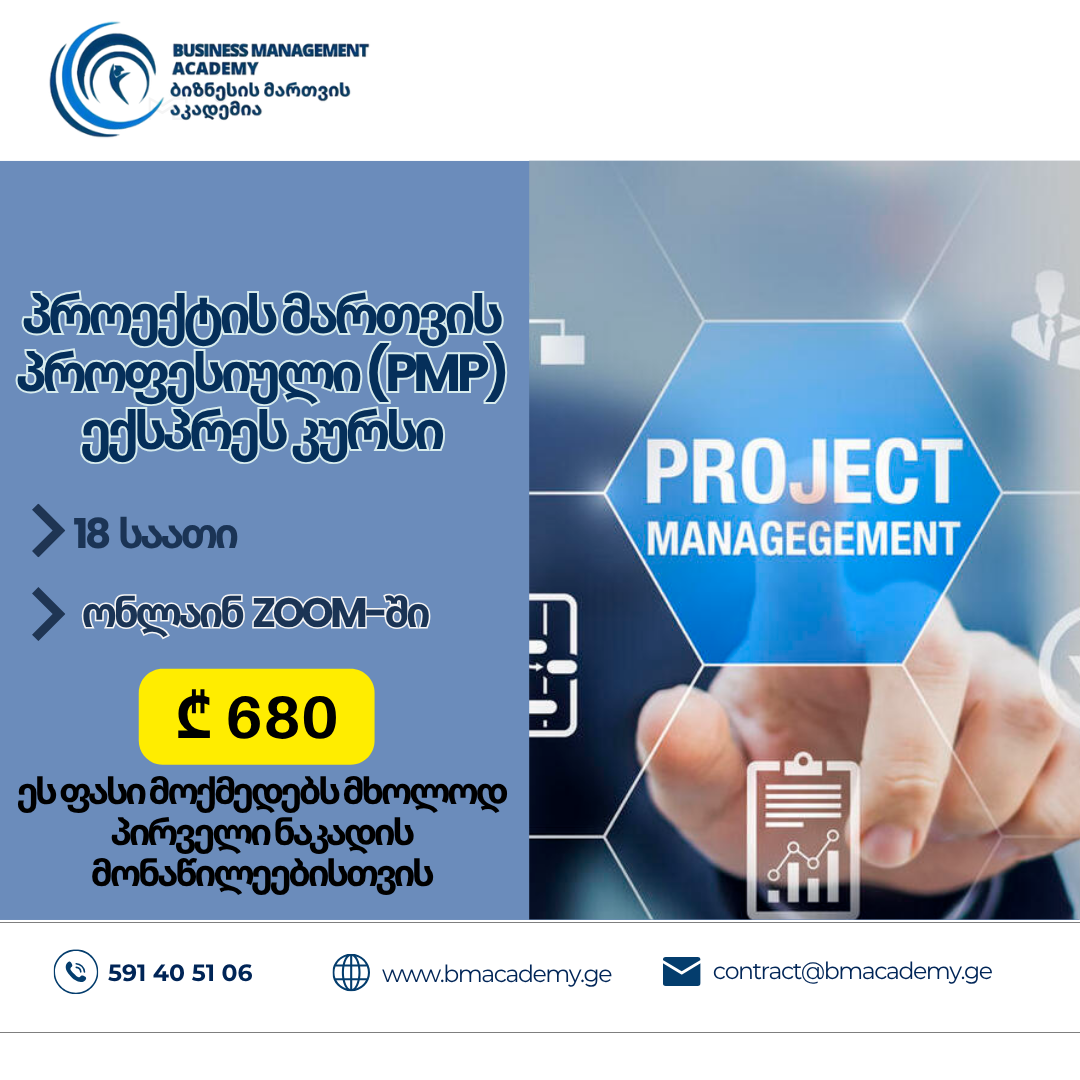 BUSINESS MANAGEMENT ACADEMY
ბიზნესის მართვის აკადემია

პროექტის მართვის პროფესიული (PMP) ექსპრეს კურსი

18 საათი

ონლაინ ZOOM-ში

₾ 680

ეს ფასი მოქმედებს მხოლოდ პირველი ნაკადის მონაწილეებისთვის

PROJECT MANAGEGEMENT

591 40 51 06
www.bmacademy.ge
contract@bmacademy.ge